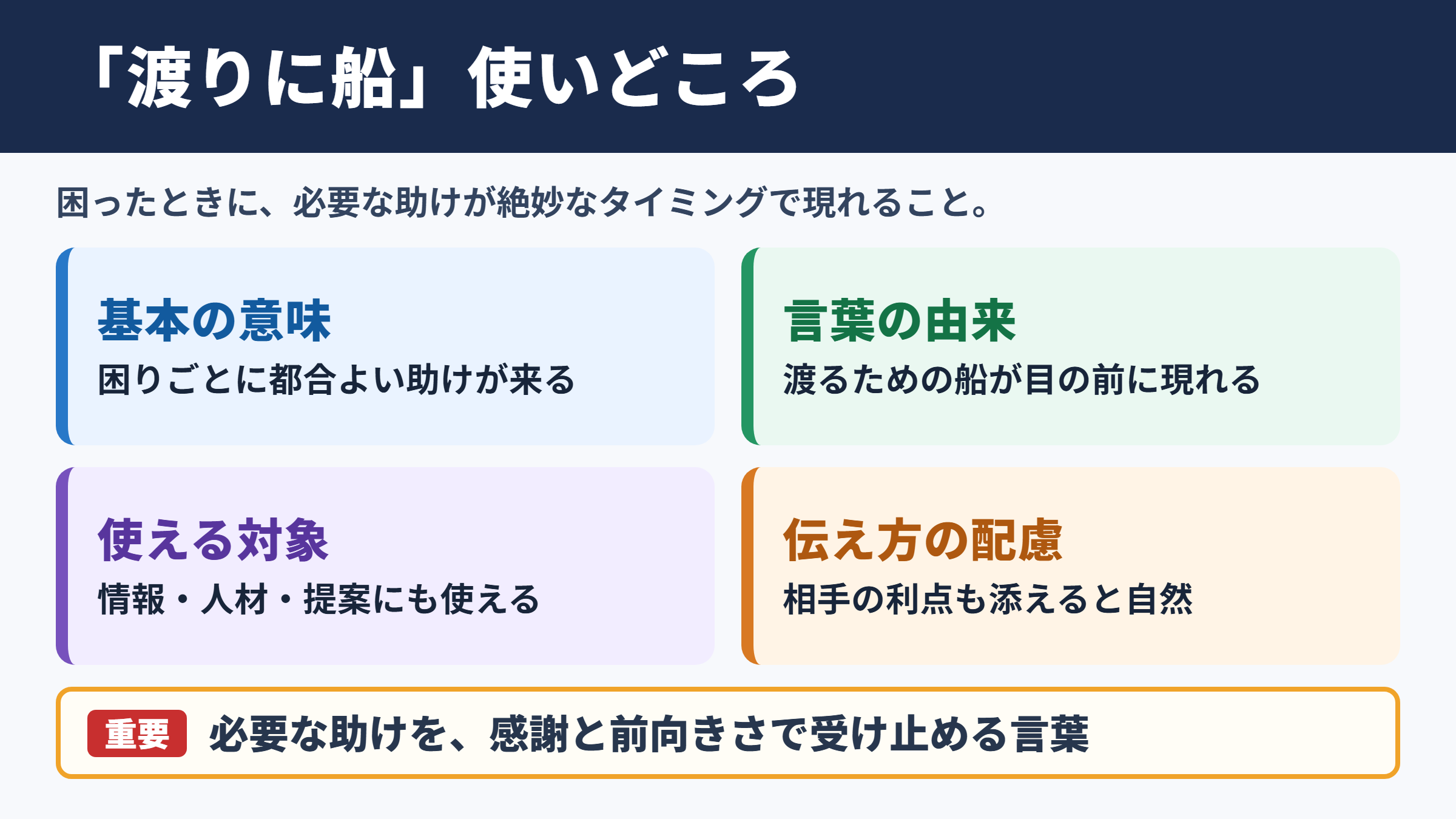 「渡りに船」使いどころ

困ったときに、必要な助けが絶妙なタイミングで現れること。

基本の意味
困りごとに都合よい助けが来る

言葉の由来
渡るための船が目の前に現れる

使える対象
情報・人材・提案にも使える

伝え方の配慮
相手の利点も添えると自然

重要 必要な助けを、感謝と前向きさで受け止める言葉